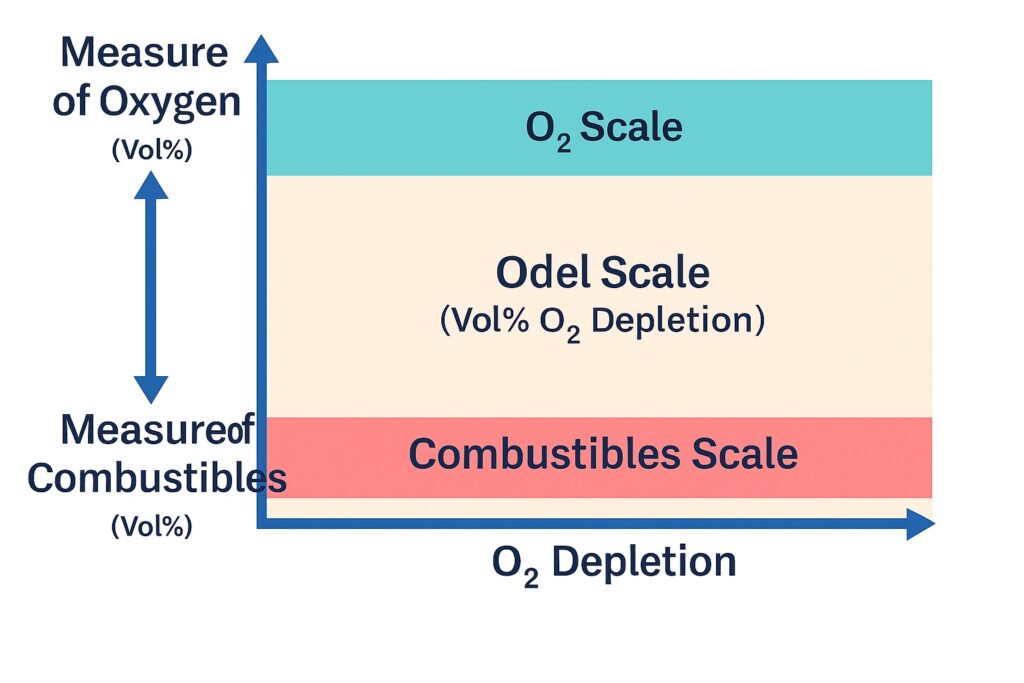 Measure of Oxygen
(Vol%)

Measureof Combustibles
(Vol%)

$O_2$ Scale

Odel Scale
(Vol% $O_2$ Depletion)

Combustibles Scale

$O_2$ Depletion